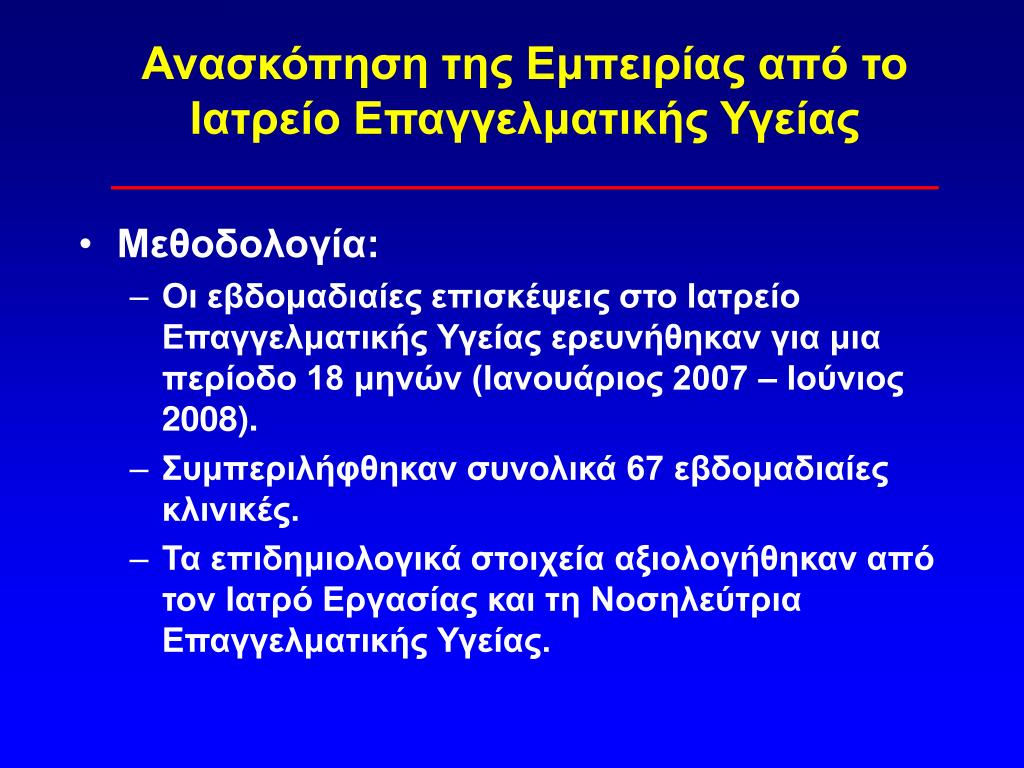 Ανασκόπηση της Εμπειρίας από το Ιατρείο Επαγγελματικής Υγείας

• Μεθοδολογία:
– Οι εβδομαδιαίες επισκέψεις στο Ιατρείο Επαγγελματικής Υγείας ερευνήθηκαν για μια περίοδο 18 μηνών (Ιανουάριος 2007 – Ιούνιος 2008).
– Συμπεριλήφθηκαν συνολικά 67 εβδομαδιαίες κλινικές.
– Τα επιδημιολογικά στοιχεία αξιολογήθηκαν από τον Ιατρό Εργασίας και τη Νοσηλεύτρια Επαγγελματικής Υγείας.